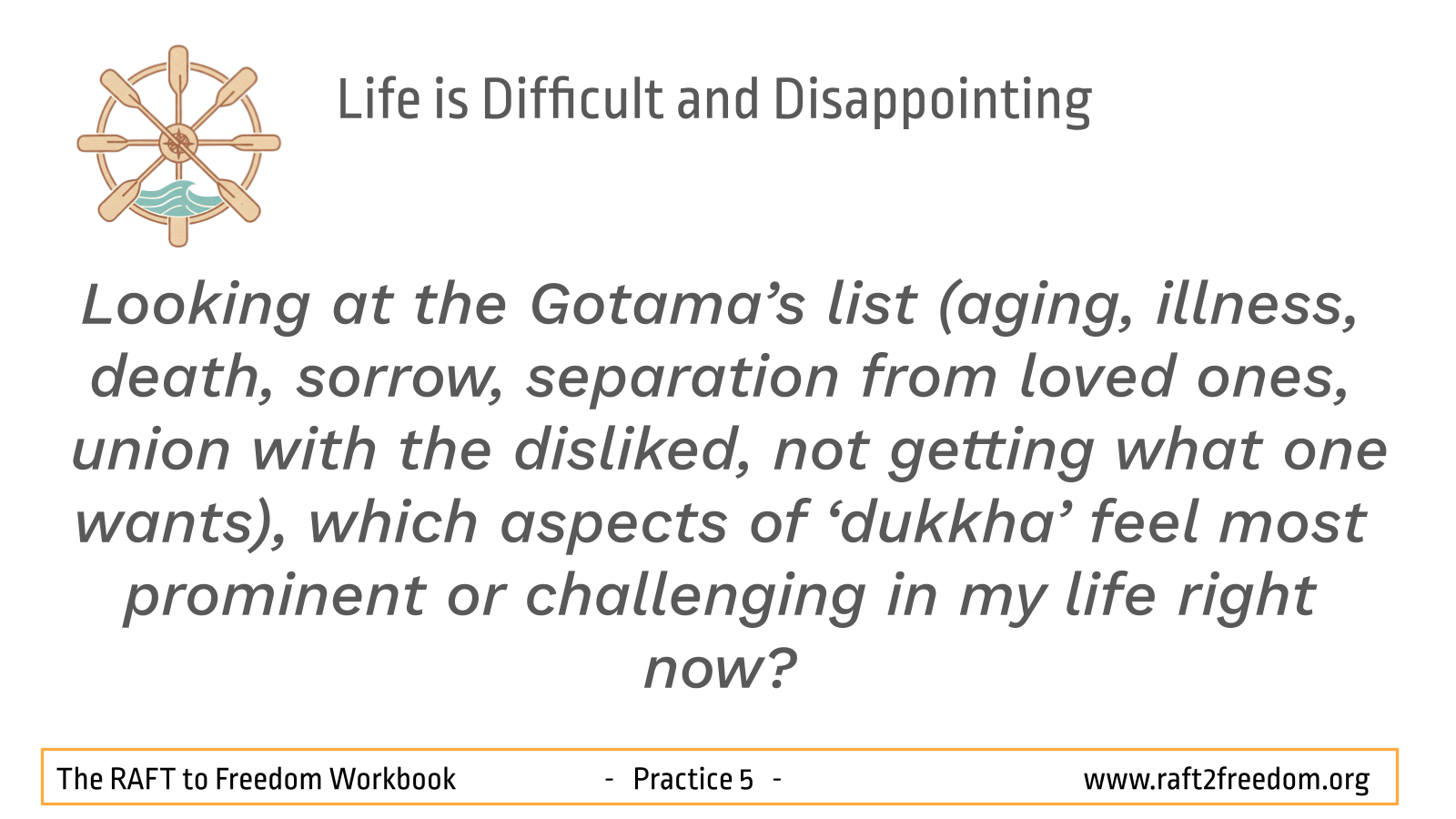 Life is Difficult and Disappointing

Looking at the Gotama's list (aging, illness, death, sorrow, separation from loved ones, union with the disliked, not getting what one wants), which aspects of 'dukkha' feel most prominent or challenging in my life right now?

The RAFT to Freedom Workbook - Practice 5 - www.raft2freedom.org